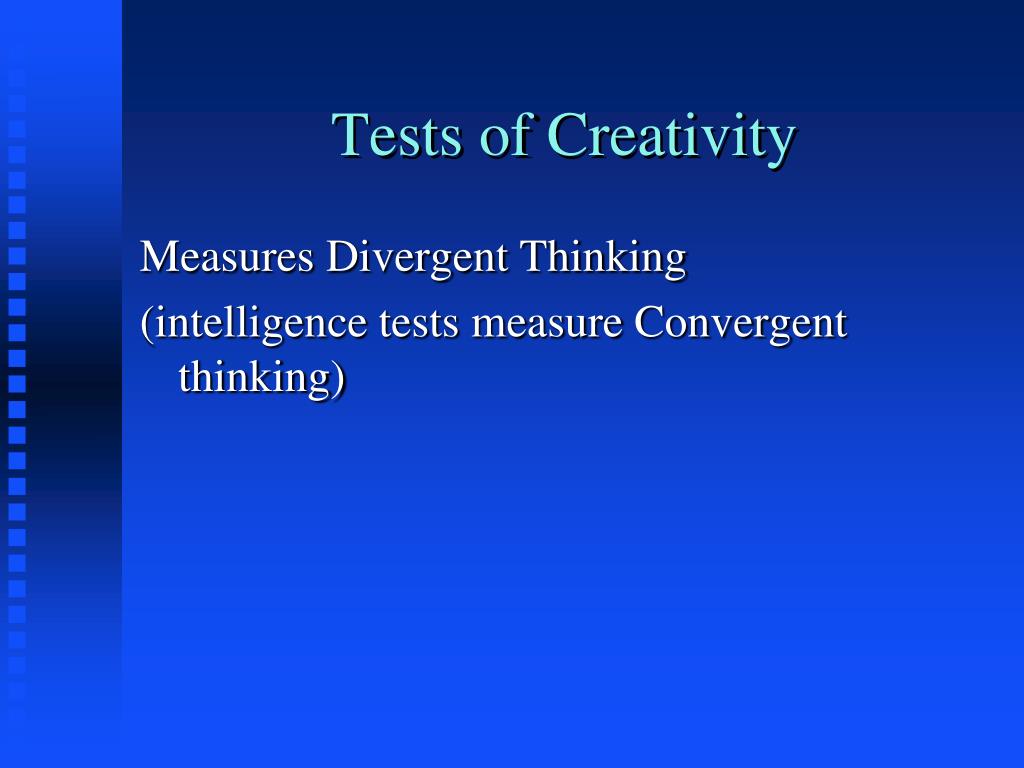 Tests of Creativity

Measures Divergent Thinking

(intelligence tests measure Convergent thinking)